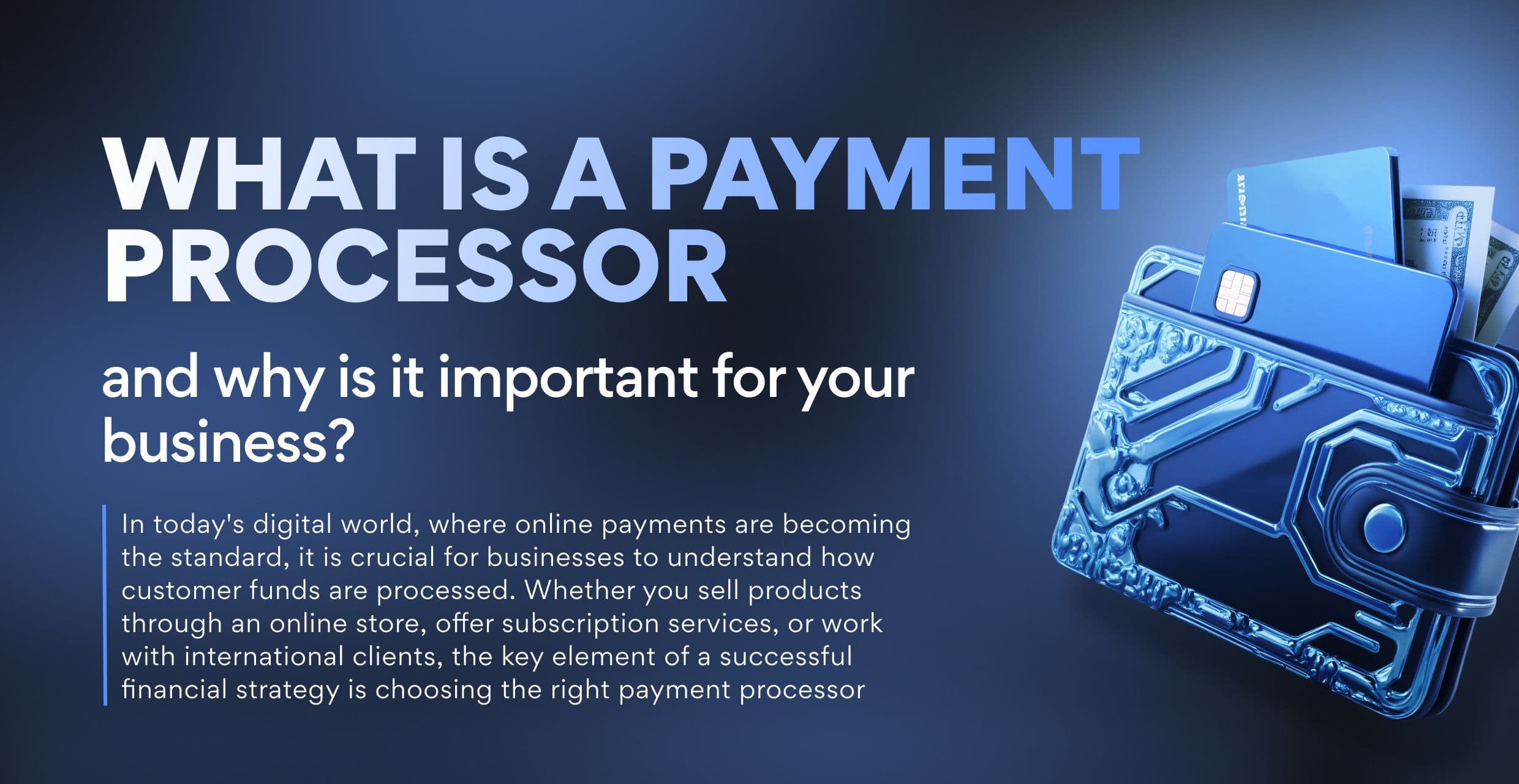 WHAT IS A PAYMENT PROCESSOR

and why is it important for your business?

In today's digital world, where online payments are becoming the standard, it is crucial for businesses to understand how customer funds are processed. Whether you sell products through an online store, offer subscription services, or work with international clients, the key element of a successful financial strategy is choosing the right payment processor